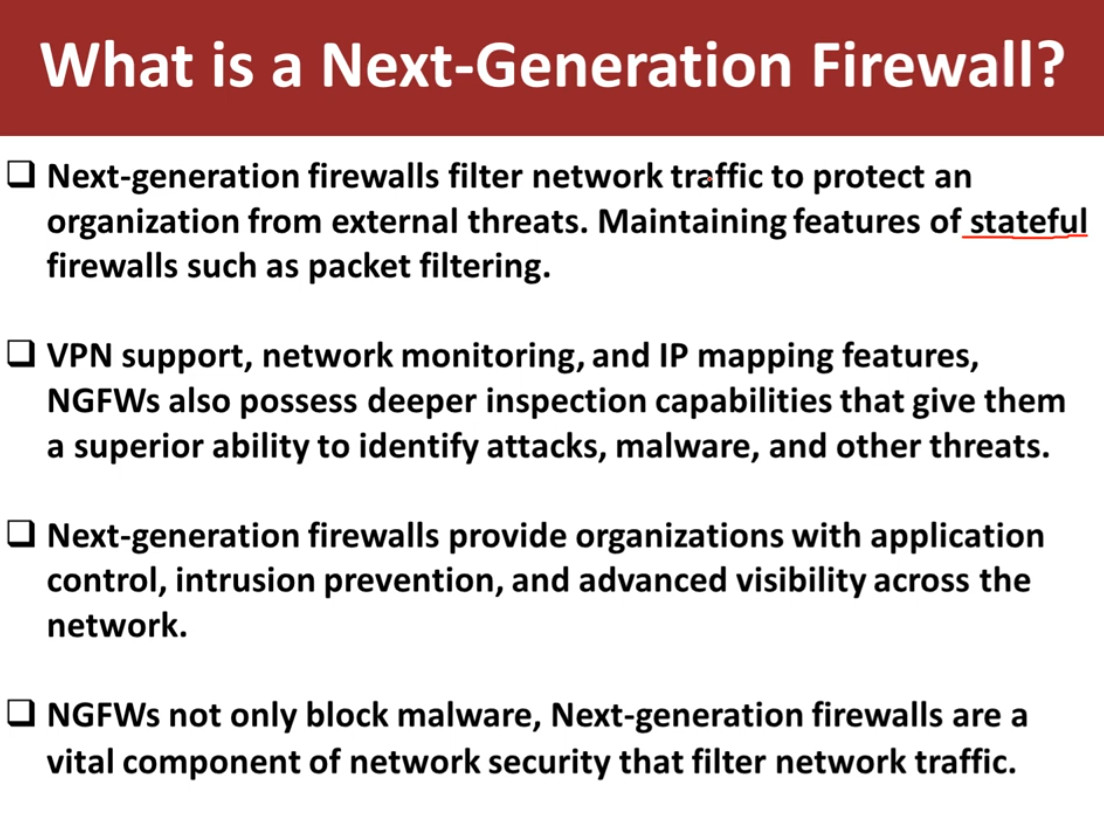 What is a Next-Generation Firewall?

❑ Next-generation firewalls filter network traffic to protect an organization from external threats. Maintaining features of stateful firewalls such as packet filtering.

❑ VPN support, network monitoring, and IP mapping features, NGFWs also possess deeper inspection capabilities that give them a superior ability to identify attacks, malware, and other threats.

❑ Next-generation firewalls provide organizations with application control, intrusion prevention, and advanced visibility across the network.

❑ NGFWs not only block malware, Next-generation firewalls are a vital component of network security that filter network traffic.